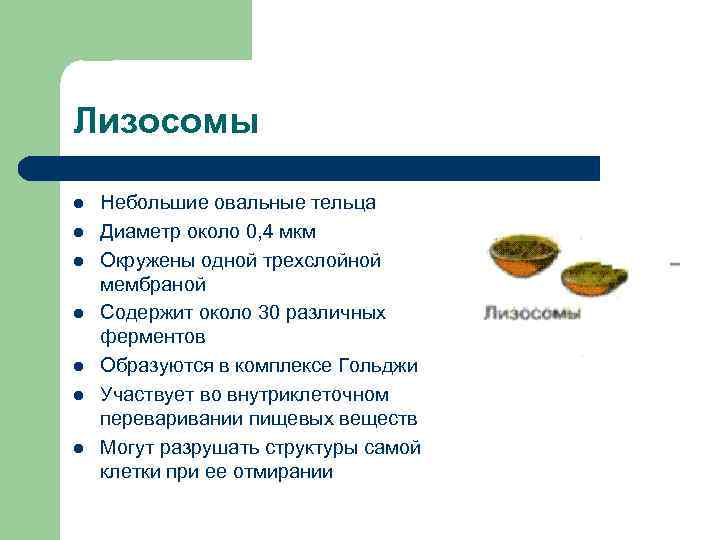 Лизосомы

- Небольшие овальные тельца
- Диаметр около 0,4 мкм
- Окружены одной трехслойной мембраной
- Содержит около 30 различных ферментов
- Образуются в комплексе Гольджи
- Участвует во внутриклеточном переваривании пищевых веществ
- Могут разрушать структуры самой клетки при ее отмирании

Лизосомы